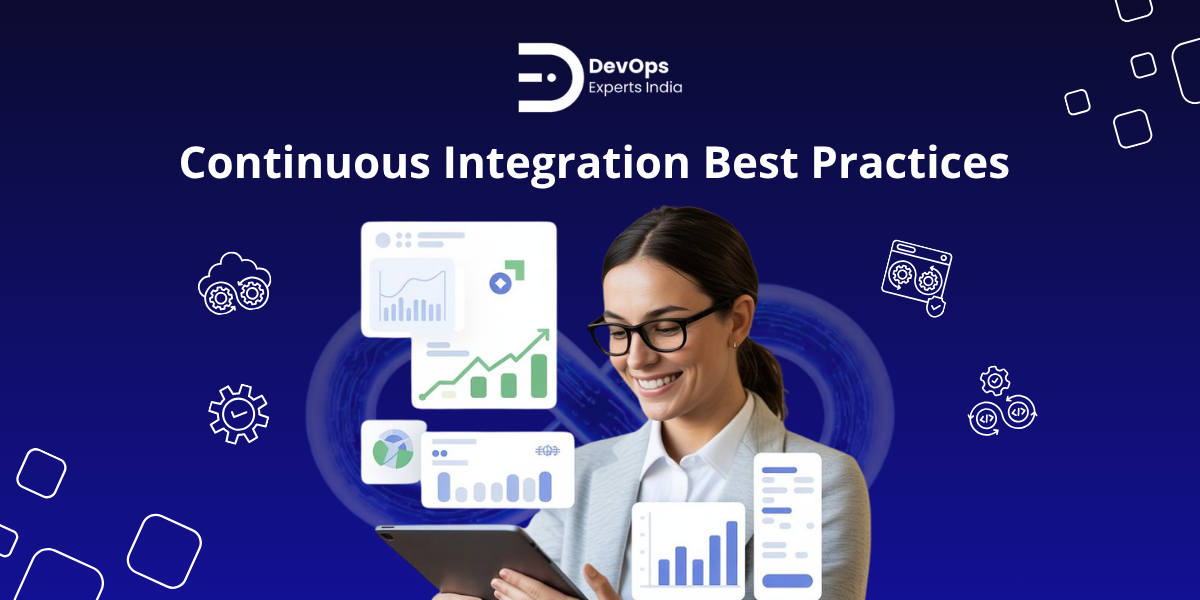 DevOps
Experts India

Continuous Integration Best Practices